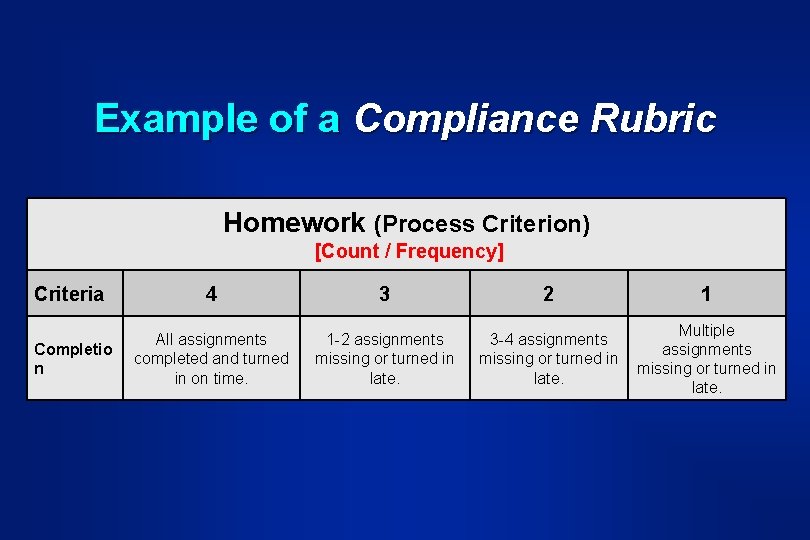 Example of a Compliance Rubric

Homework (Process Criterion)
[Count / Frequency]

| Criteria | 4 | 3 | 2 | 1 |
|---|---|---|---|---|
| Completion | All assignments completed and turned in on time. | 1-2 assignments missing or turned in late. | 3-4 assignments missing or turned in late. | Multiple assignments missing or turned in late. |